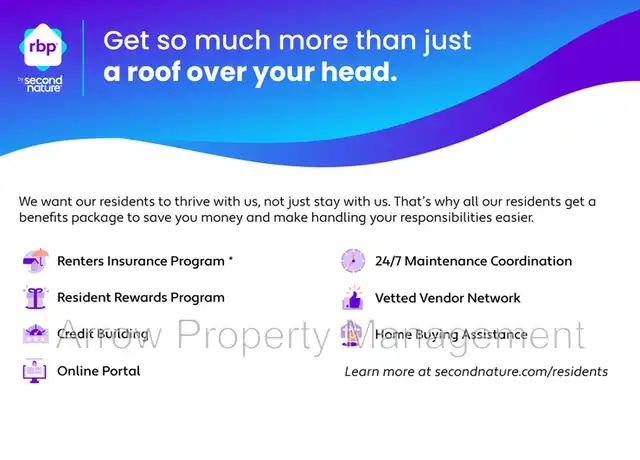 rbp
by second nature

Get so much more than just
a roof over your head.

We want our residents to thrive with us, not just stay with us. That's why all our residents get a benefits package to save you money and make handling your responsibilities easier.

Renters Insurance Program *

Resident Rewards Program

Credit Building

Online Portal

24/7 Maintenance Coordination

Vetted Vendor Network

Home Buying Assistance

Learn more at secondnature.com/residents

Arrow Property Management